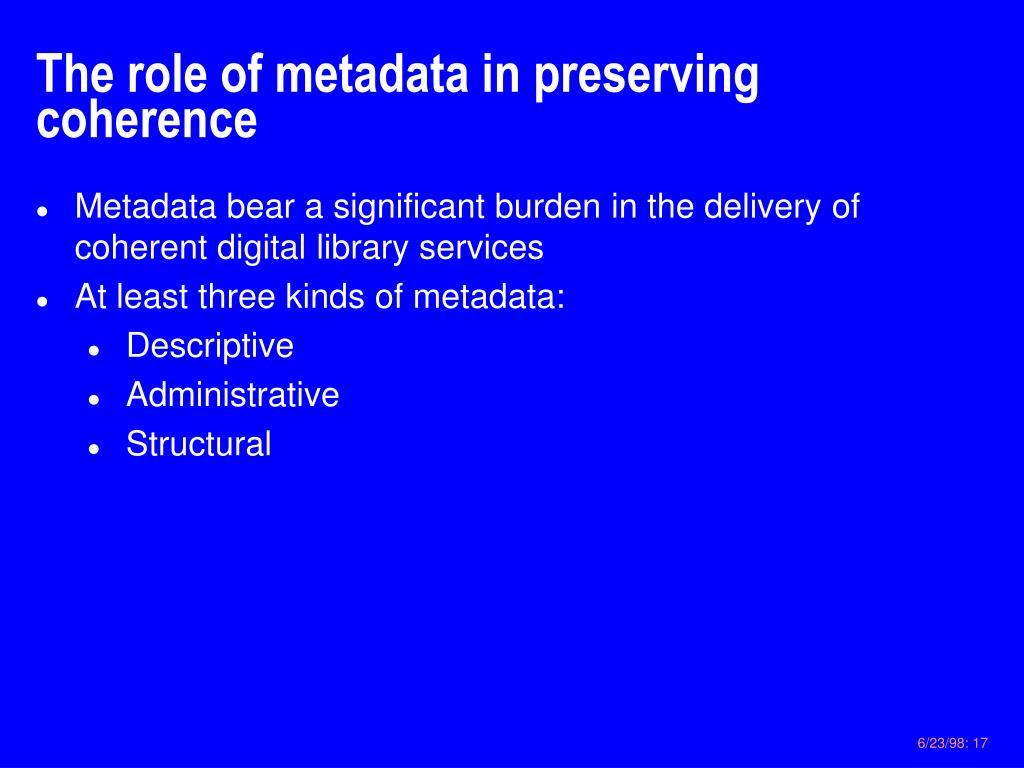 The role of metadata in preserving coherence

- Metadata bear a significant burden in the delivery of coherent digital library services
- At least three kinds of metadata:
  - Descriptive
  - Administrative
  - Structural

6/23/98: 17